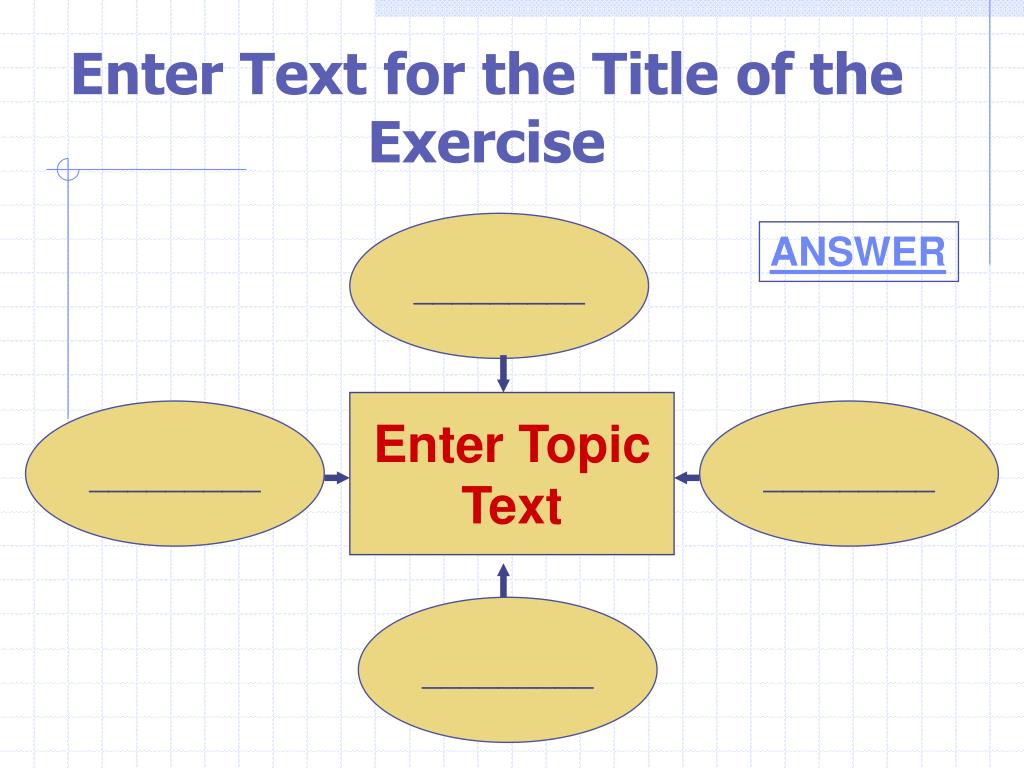 Enter Text for the Title of the Exercise

ANSWER

__________

__________

Enter Topic Text

__________

__________